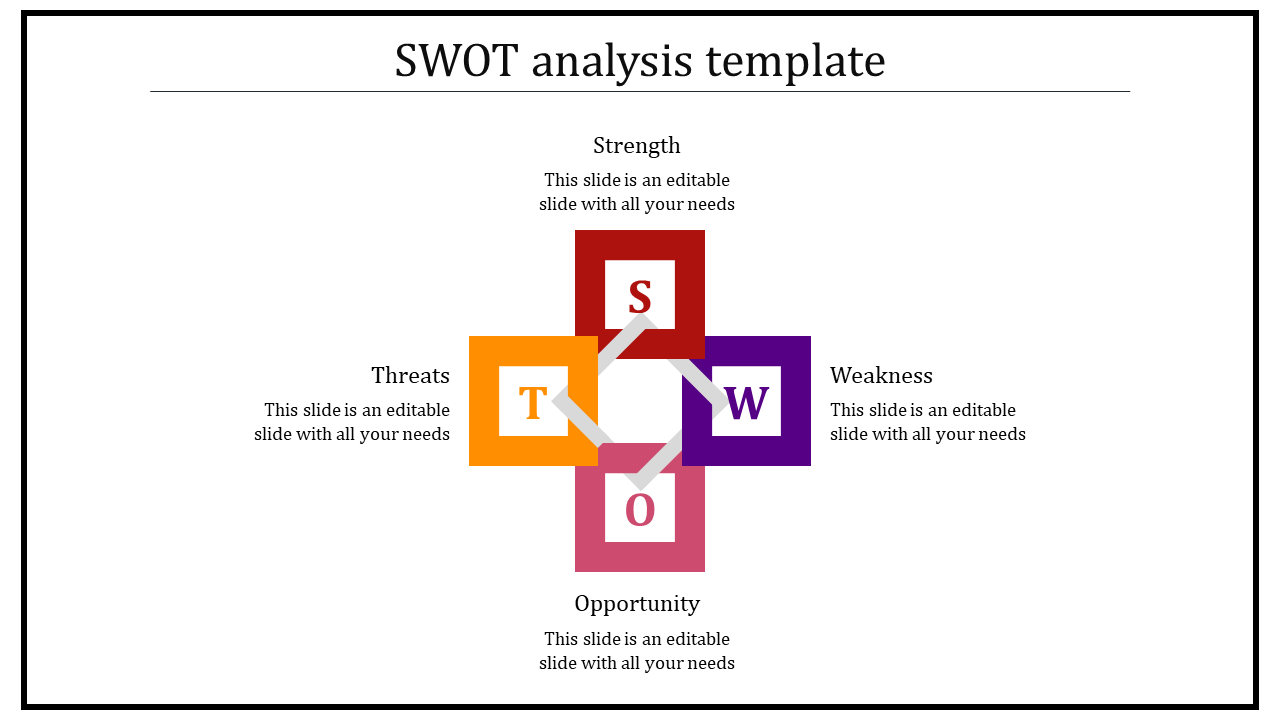 SWOT analysis template

Strength
This slide is an editable slide with all your needs

S

Threats
This slide is an editable slide with all your needs

T

W

Weakness
This slide is an editable slide with all your needs

O

Opportunity
This slide is an editable slide with all your needs